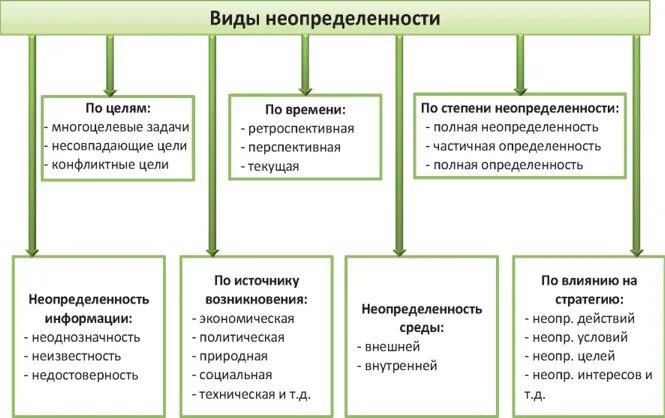 Виды неопределенности

По целям:
- многоцелевые задачи
- несовпадающие цели
- конфликтные цели

По времени:
- ретроспективная
- перспективная
- текущая

По степени неопределенности:
- полная неопределенность
- частичная определенность
- полная определенность

Неопределенность информации:
- неоднозначность
- неизвестность
- недостоверность

По источнику возникновения:
- экономическая
- политическая
- природная
- социальная
- техническая и т.д.

Неопределенность среды:
- внешней
- внутренней

По влиянию на стратегию:
- неопр. действий
- неопр. условий
- неопр. целей
- неопр. интересов и т.д.